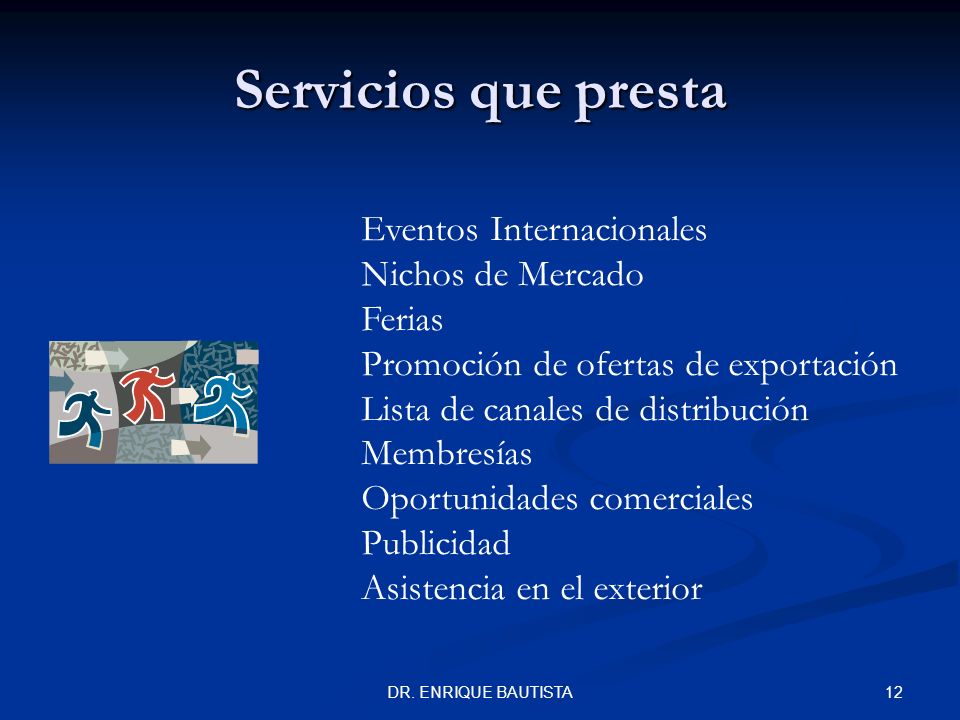 Servicios que presta

Eventos Internacionales
Nichos de Mercado
Ferias
Promoción de ofertas de exportación
Lista de canales de distribución
Membresías
Oportunidades comerciales
Publicidad
Asistencia en el exterior

DR. ENRIQUE BAUTISTA

12